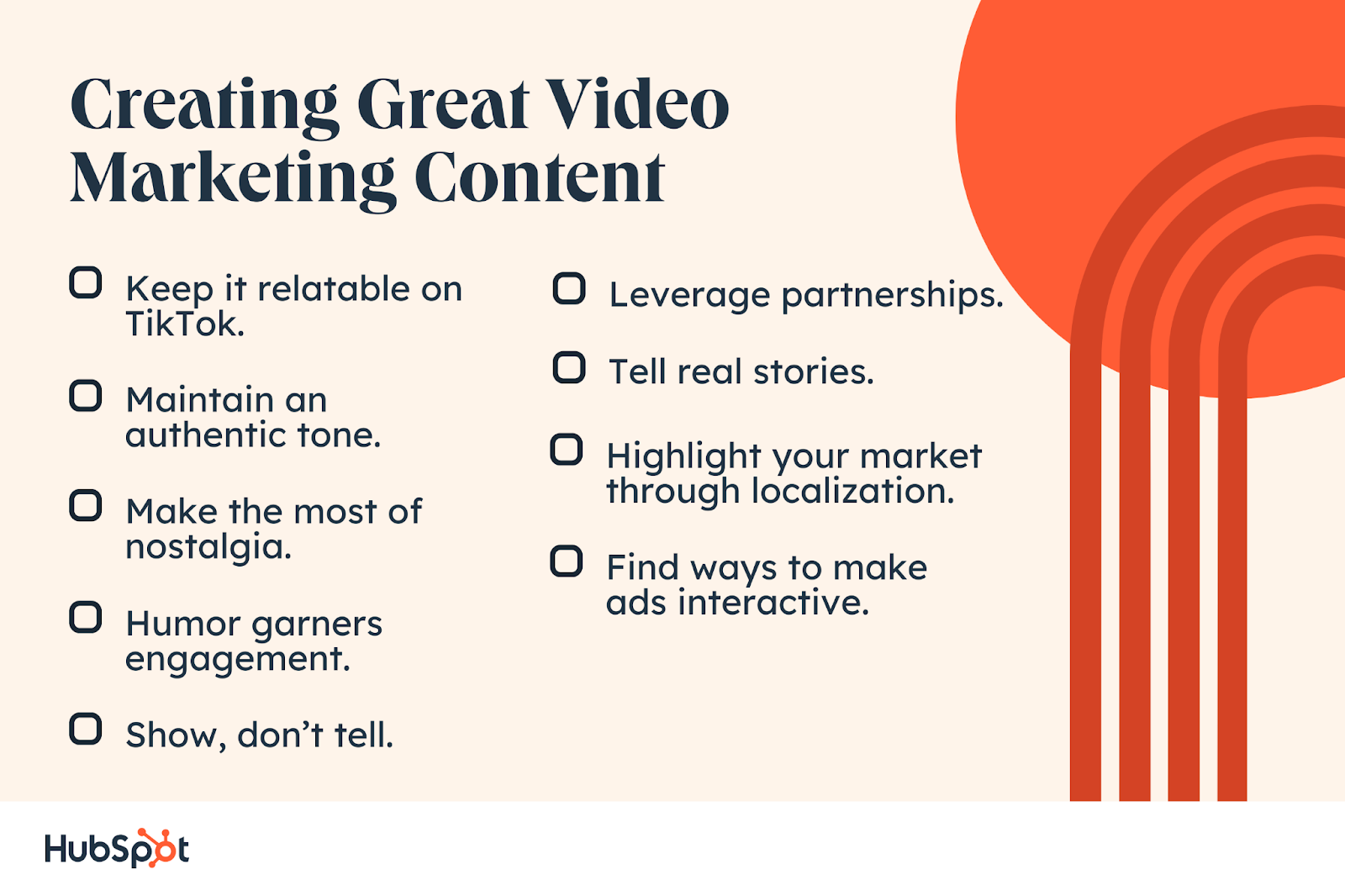 Creating Great Video Marketing Content

Keep it relatable on TikTok.

Maintain an authentic tone.

Make the most of nostalgia.

Humor garners engagement.

Show, don't tell.

Leverage partnerships.

Tell real stories.

Highlight your market through localization.

Find ways to make ads interactive.

HubSpot